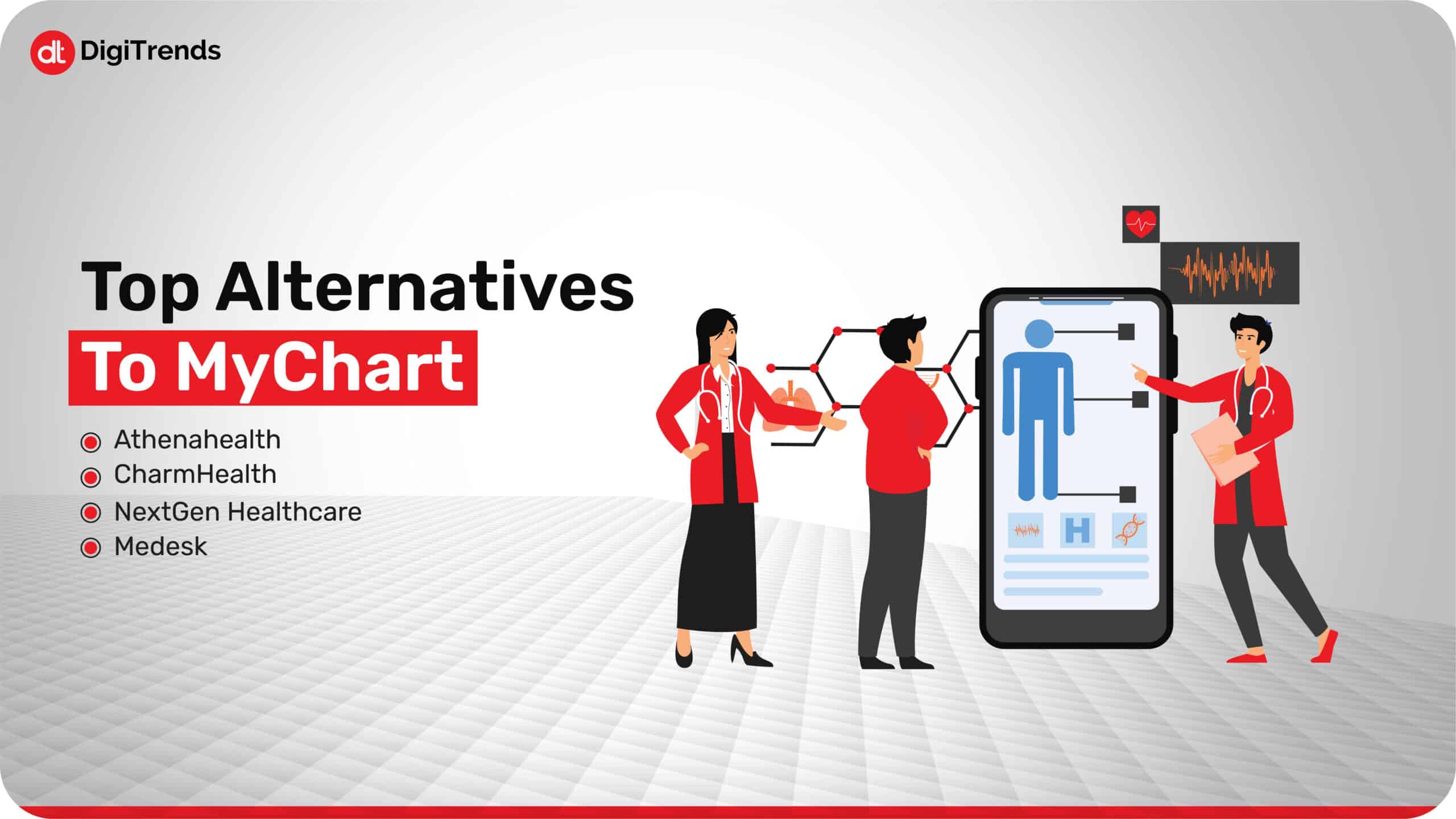 dt DigiTrends

Top Alternatives
To MyChart

Athenahealth
CharmHealth
NextGen Healthcare
Medesk

H